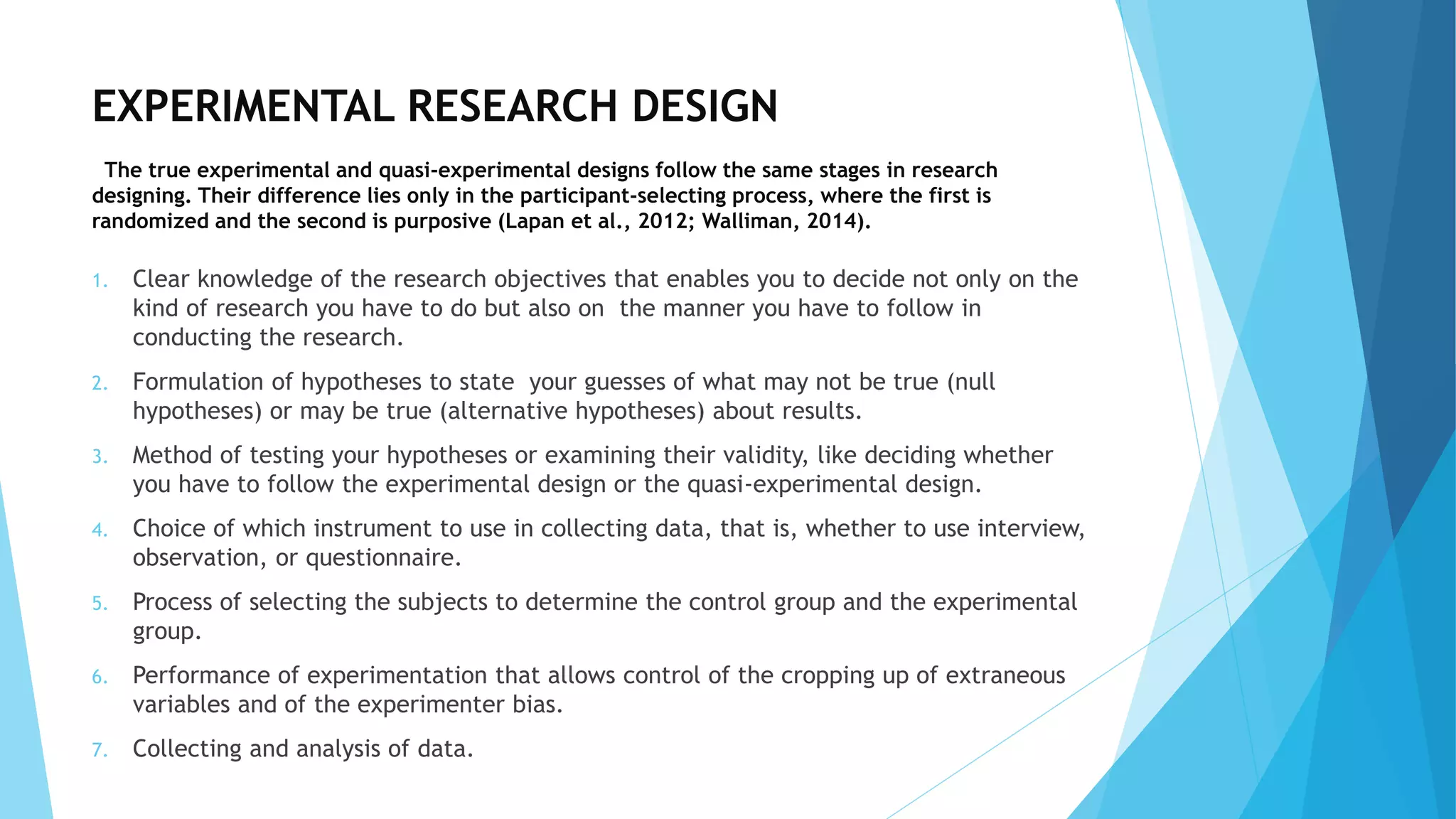 EXPERIMENTAL RESEARCH DESIGN

The true experimental and quasi-experimental designs follow the same stages in research designing. Their difference lies only in the participant-selecting process, where the first is randomized and the second is purposive (Lapan et al., 2012; Walliman, 2014).

1. Clear knowledge of the research objectives that enables you to decide not only on the kind of research you have to do but also on the manner you have to follow in conducting the research.
2. Formulation of hypotheses to state your guesses of what may not be true (null hypotheses) or may be true (alternative hypotheses) about results.
3. Method of testing your hypotheses or examining their validity, like deciding whether you have to follow the experimental design or the quasi-experimental design.
4. Choice of which instrument to use in collecting data, that is, whether to use interview, observation, or questionnaire.
5. Process of selecting the subjects to determine the control group and the experimental group.
6. Performance of experimentation that allows control of the cropping up of extraneous variables and of the experimenter bias.
7. Collecting and analysis of data.